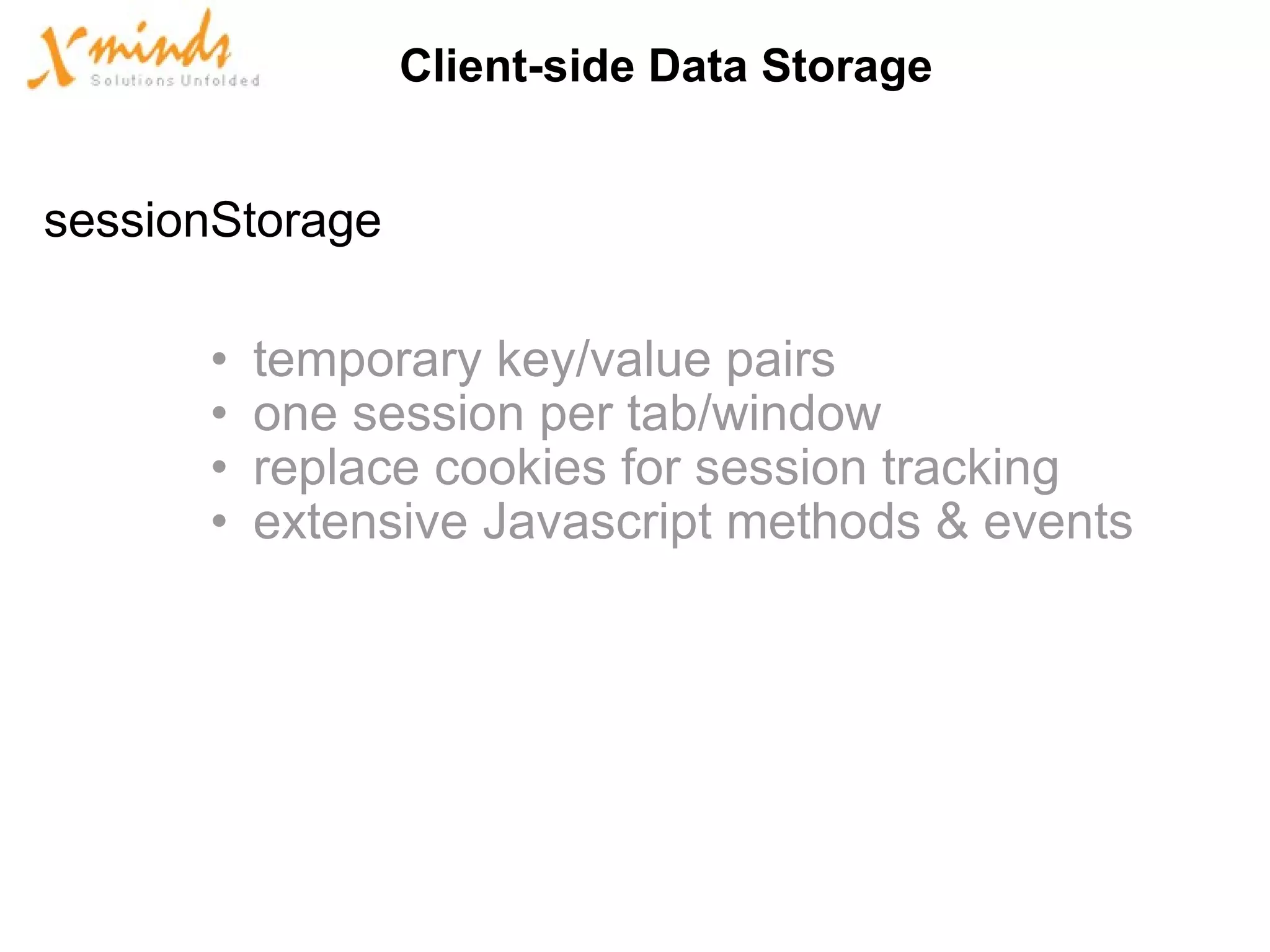 Xminds
Solutions Unfolded

Client-side Data Storage

sessionStorage

• temporary key/value pairs
• one session per tab/window
• replace cookies for session tracking
• extensive Javascript methods & events